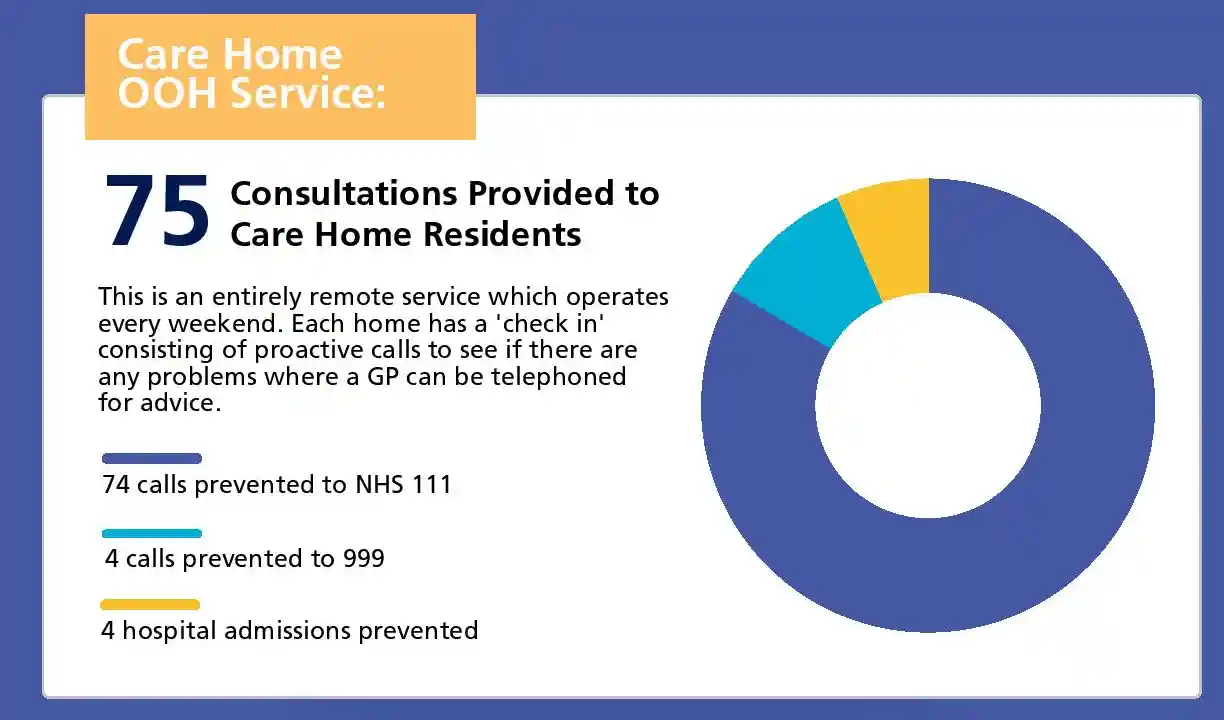 Care Home OOH Service:

75 Consultations Provided to Care Home Residents

This is an entirely remote service which operates every weekend. Each home has a 'check in' consisting of proactive calls to see if there are any problems where a GP can be telephoned for advice.

74 calls prevented to NHS 111

4 calls prevented to 999

4 hospital admissions prevented